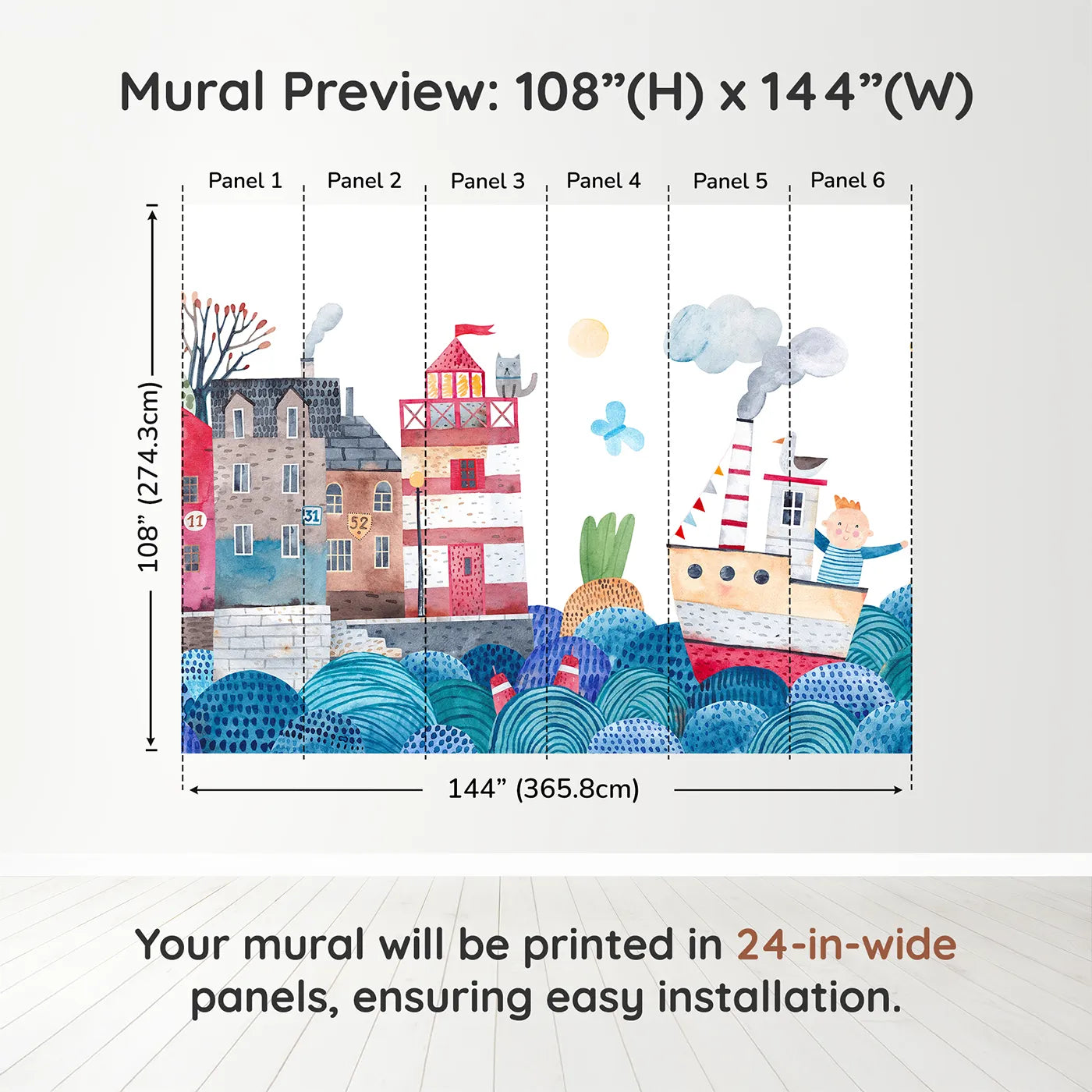 Mural Preview: 108”(H) x 144”(W)

Panel 1
Panel 2
Panel 3
Panel 4
Panel 5
Panel 6

108” (274.3cm)

11
31
52

144” (365.8cm)

Your mural will be printed in 24-in-wide panels, ensuring easy installation.